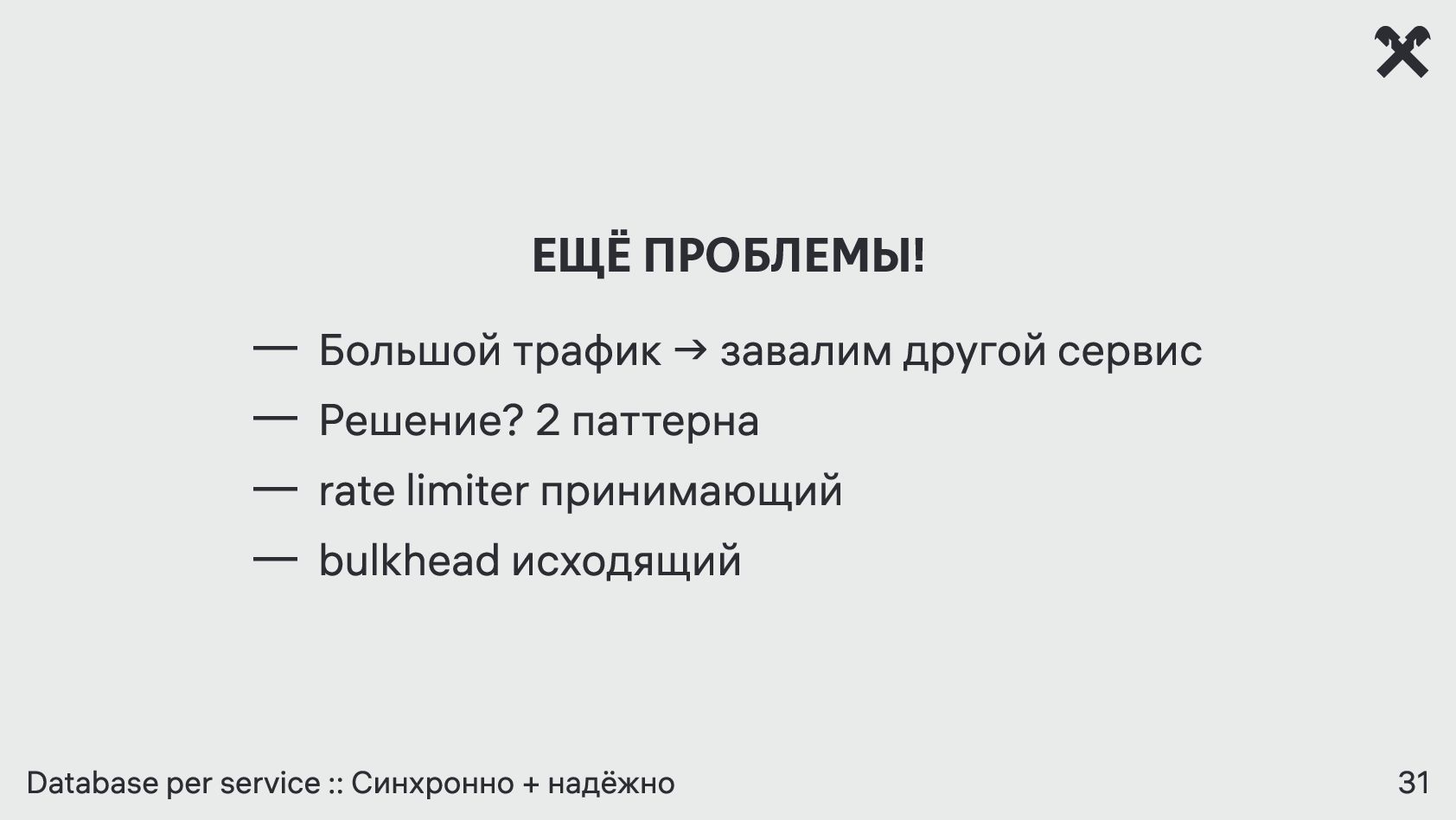 ЕЩЁ ПРОБЛЕМЫ!

— Большой трафик → завалим другой сервис
— Решение? 2 паттерна
— rate limiter принимающий
— bulkhead исходящий

Database per service :: Синхронно + надёжно

31